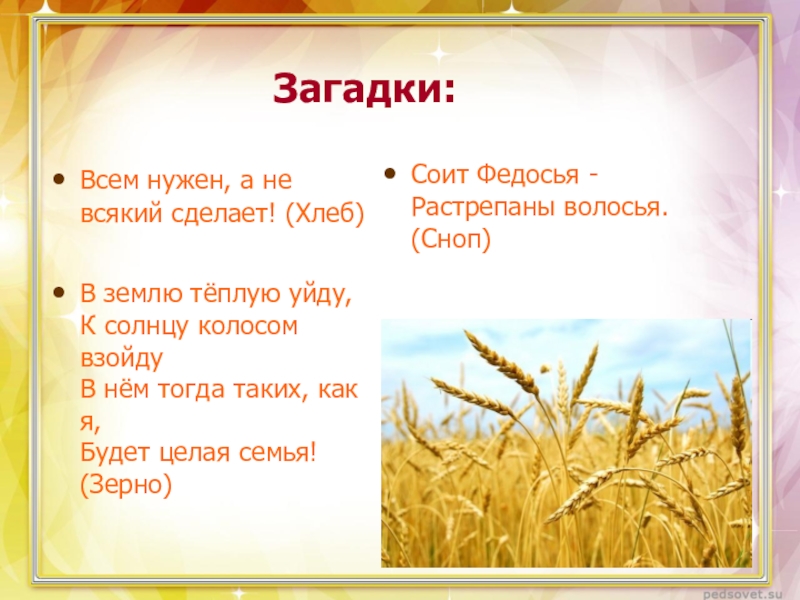 Загадки:

• Всем нужен, а не всякий сделает! (Хлеб)

• В землю тёплую уйду,
К солнцу колосом взойду
В нём тогда таких, как я,
Будет целая семья!
(Зерно)

• Соит Федосья - Растрепаны волосья.
(Сноп)

pedsovet.su